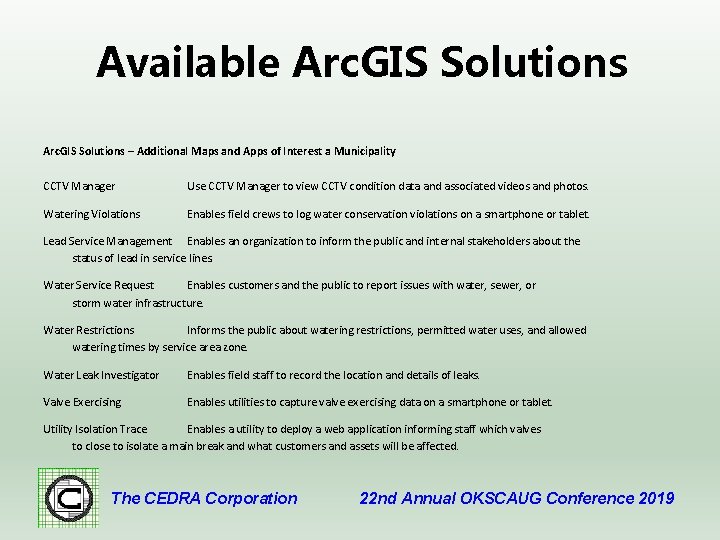 Available ArcGIS Solutions

ArcGIS Solutions – Additional Maps and Apps of Interest a Municipality

CCTV Manager Use CCTV Manager to view CCTV condition data and associated videos and photos.

Watering Violations Enables field crews to log water conservation violations on a smartphone or tablet.

Lead Service Management Enables an organization to inform the public and internal stakeholders about the status of lead in service lines

Water Service Request Enables customers and the public to report issues with water, sewer, or storm water infrastructure.

Water Restrictions Informs the public about watering restrictions, permitted water uses, and allowed watering times by service area zone.

Water Leak Investigator Enables field staff to record the location and details of leaks.

Valve Exercising Enables utilities to capture valve exercising data on a smartphone or tablet.

Utility Isolation Trace Enables a utility to deploy a web application informing staff which valves to close to isolate a main break and what customers and assets will be affected.

The CEDRA Corporation 22nd Annual OKSCAUG Conference 2019